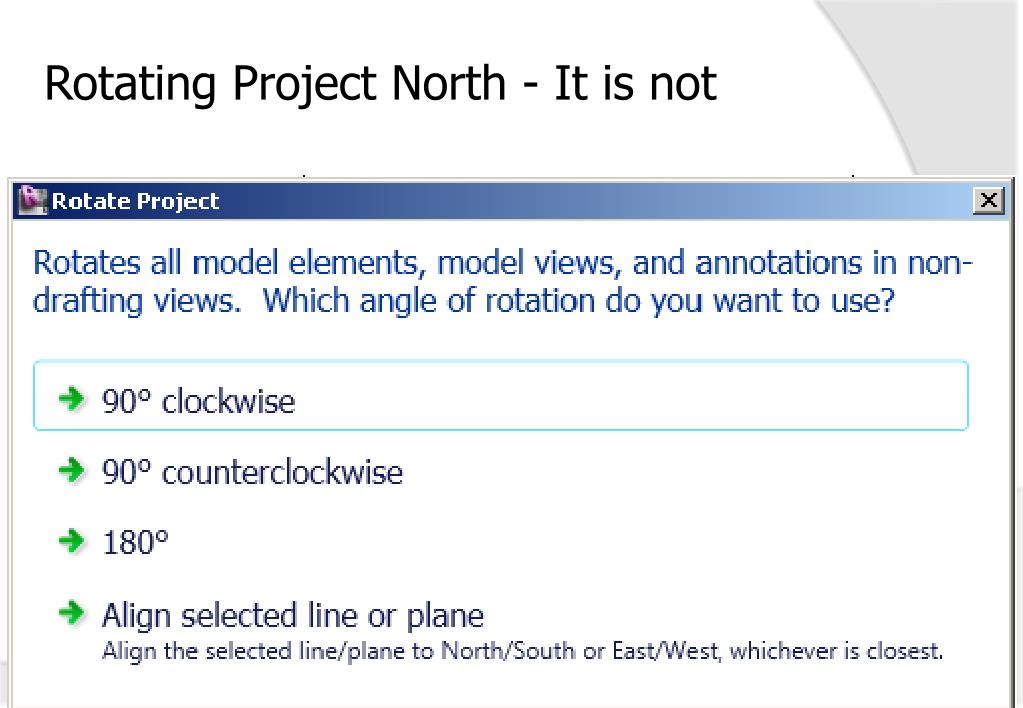 Rotating Project North - It is not

Rotate Project

Rotates all model elements, model views, and annotations in non-drafting views. Which angle of rotation do you want to use?

90° clockwise

90° counterclockwise

180°

Align selected line or plane
Align the selected line/plane to North/South or East/West, whichever is closest.